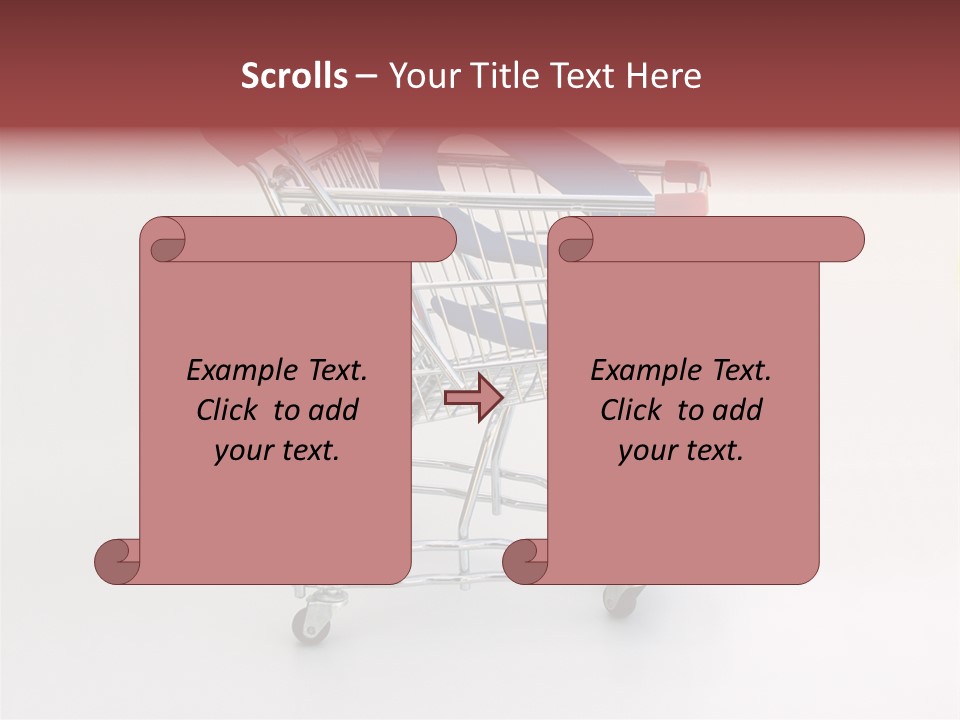 Scrolls – Your Title Text Here

Example Text. Click to add your text.

Example Text. Click to add your text.